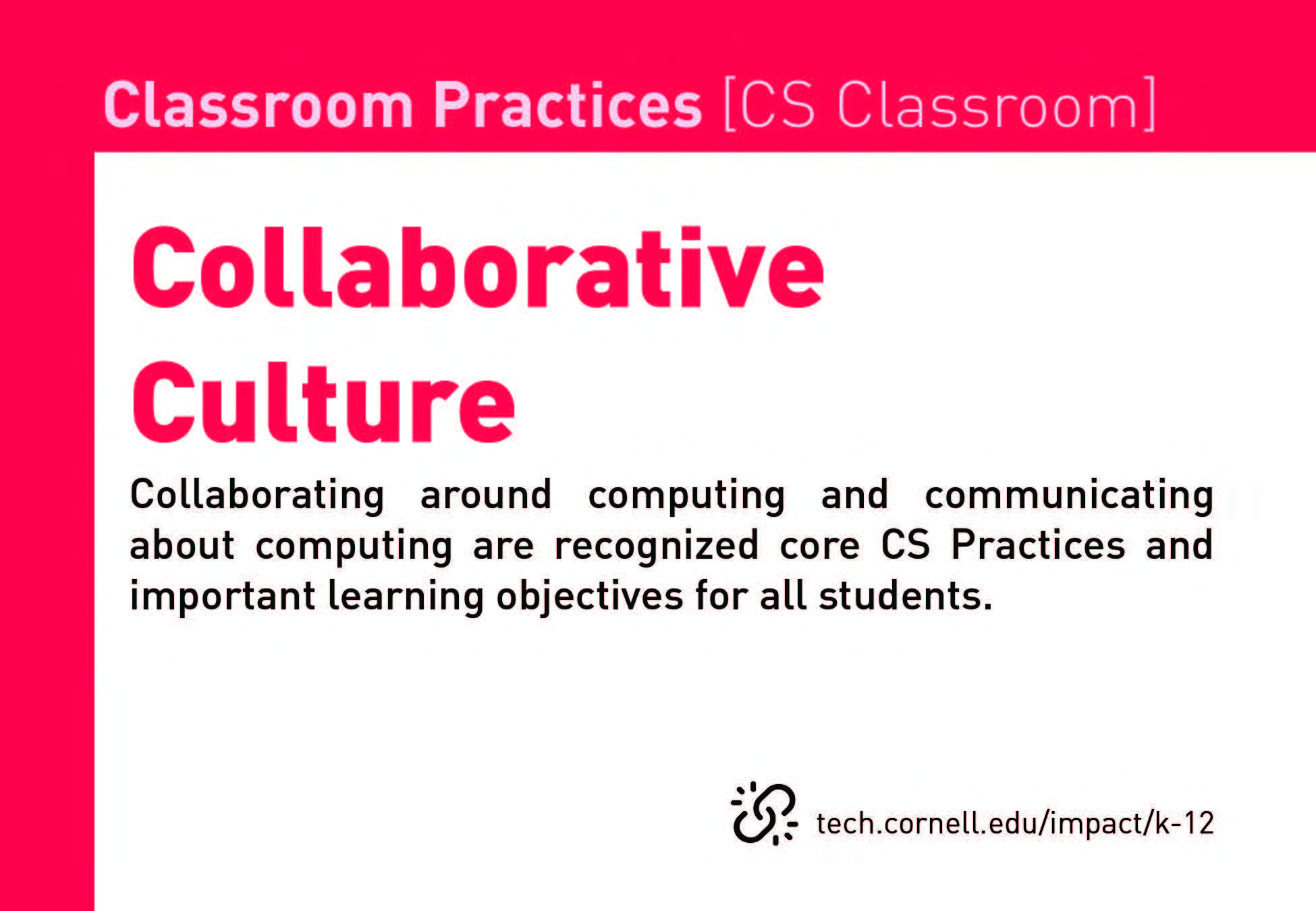 Classroom Practices [CS Classroom]

Collaborative Culture

Collaborating around computing and communicating about computing are recognized core CS Practices and important learning objectives for all students.

tech.cornell.edu/impact/k-12